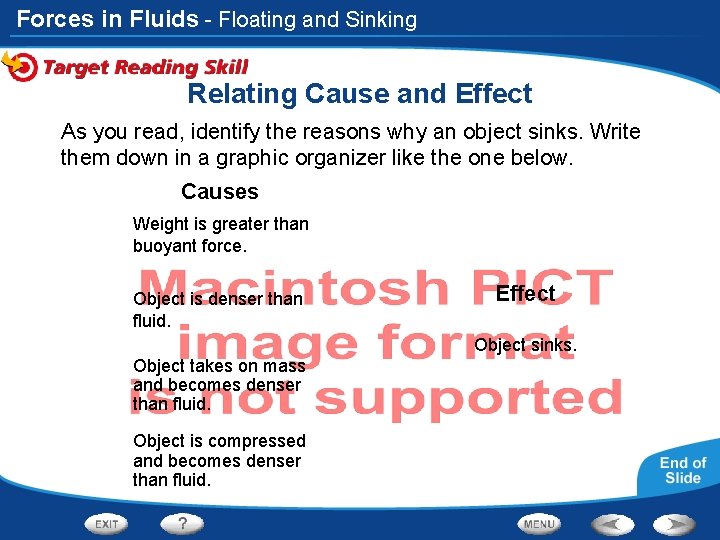 Forces in Fluids - Floating and Sinking

Target Reading Skill

Relating Cause and Effect

As you read, identify the reasons why an object sinks. Write them down in a graphic organizer like the one below.

Causes

Weight is greater than buoyant force.

Object is denser than fluid.

Object takes on mass and becomes denser than fluid.

Object is compressed and becomes denser than fluid.

Effect

Object sinks.

Macintosh PICT image format is not supported

End of Slide

EXIT

?

MENU